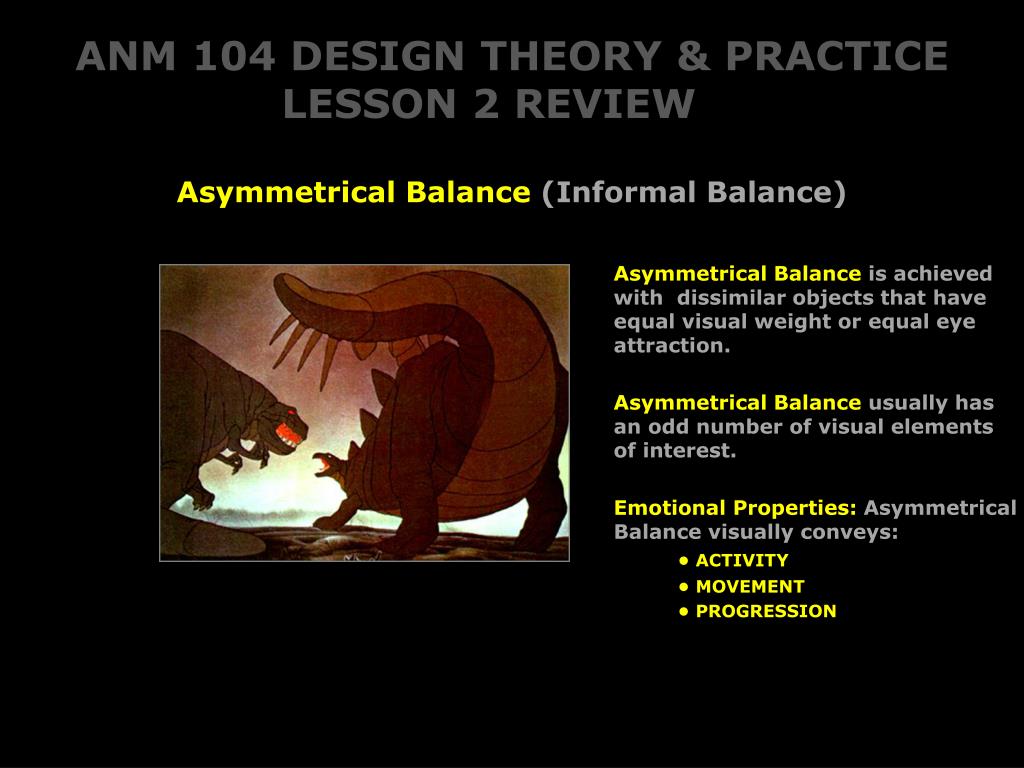 ANM 104 DESIGN THEORY & PRACTICE
LESSON 2 REVIEW

Asymmetrical Balance (Informal Balance)

Asymmetrical Balance is achieved with dissimilar objects that have equal visual weight or equal eye attraction.

Asymmetrical Balance usually has an odd number of visual elements of interest.

Emotional Properties: Asymmetrical Balance visually conveys:

• ACTIVITY
• MOVEMENT
• PROGRESSION